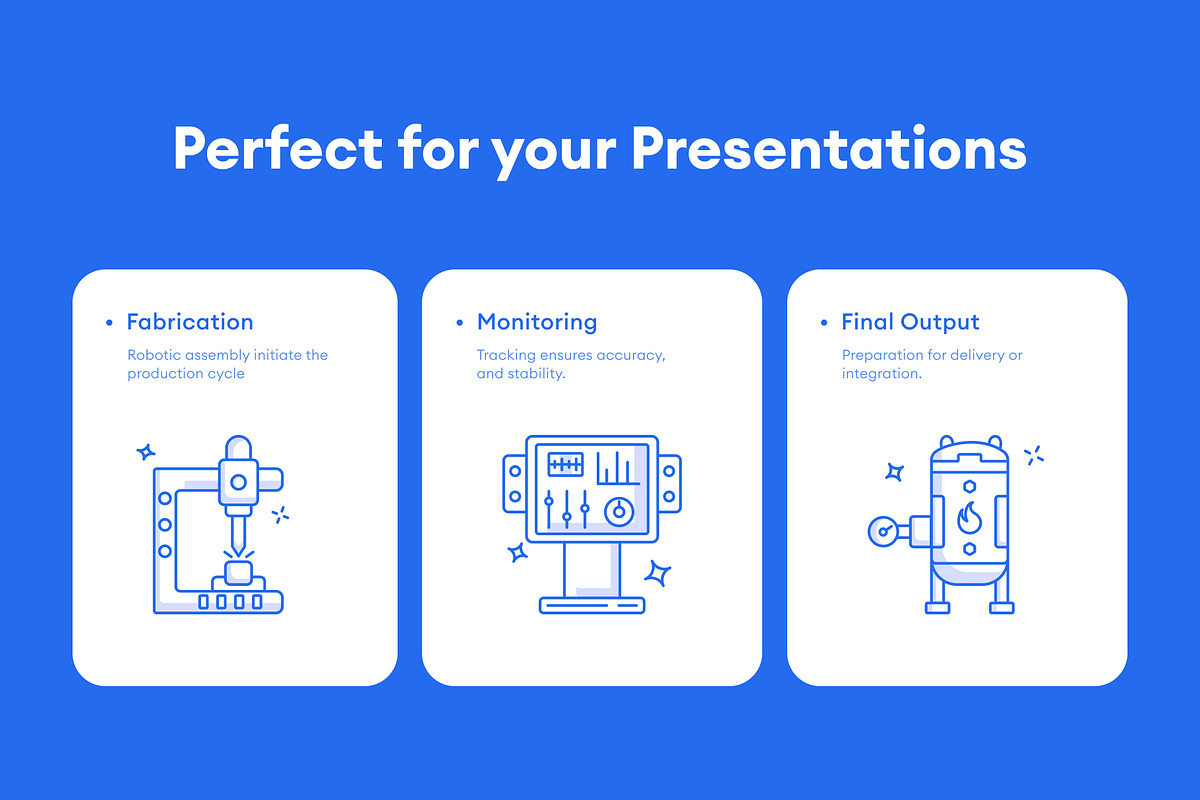 Perfect for your Presentations

• Fabrication

Robotic assembly initiate the production cycle

• Monitoring

Tracking ensures accuracy, and stability.

• Final Output

Preparation for delivery or integration.